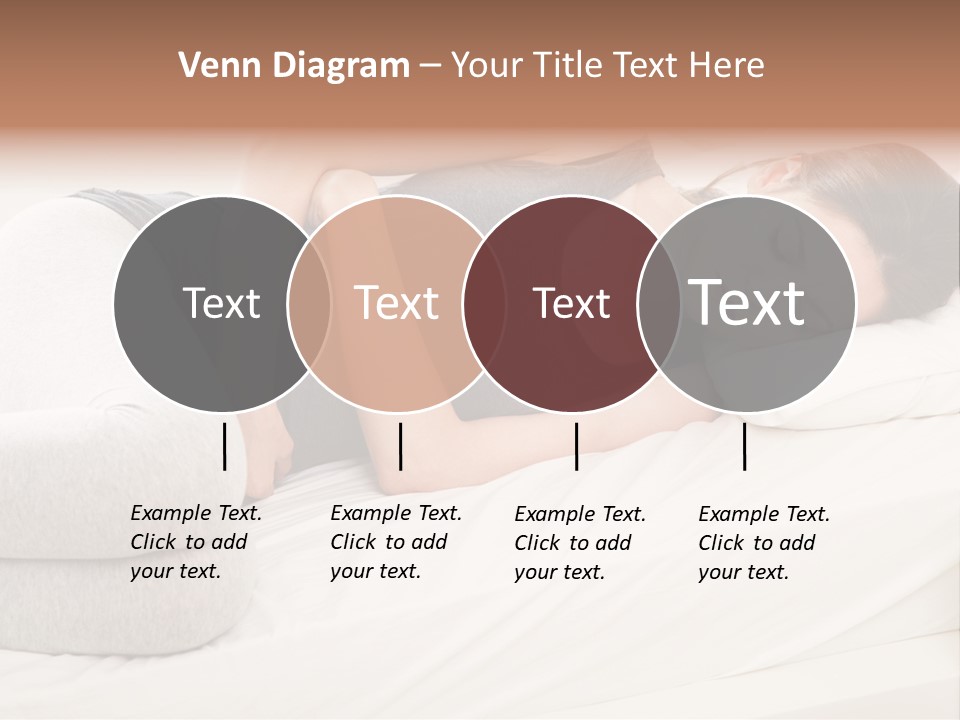 Venn Diagram – Your Title Text Here

Text

Text

Text

Text

Example Text. Click to add your text.

Example Text. Click to add your text.

Example Text. Click to add your text.

Example Text. Click to add your text.